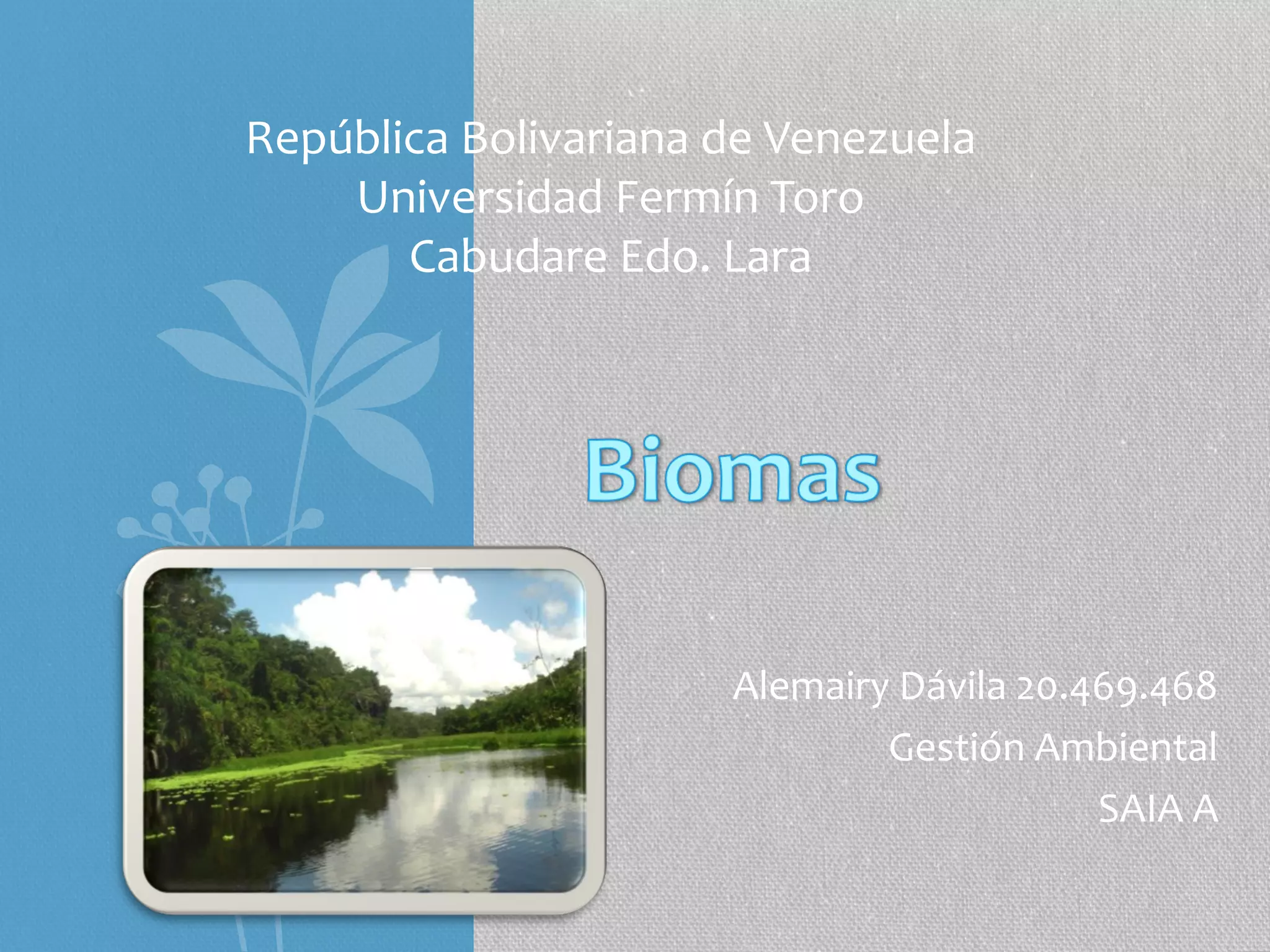 República Bolivariana de Venezuela
Universidad Fermín Toro
Cabudare Edo. Lara

Biomas

Alemairy Dávila 20.469.468
Gestión Ambiental
SAIA A